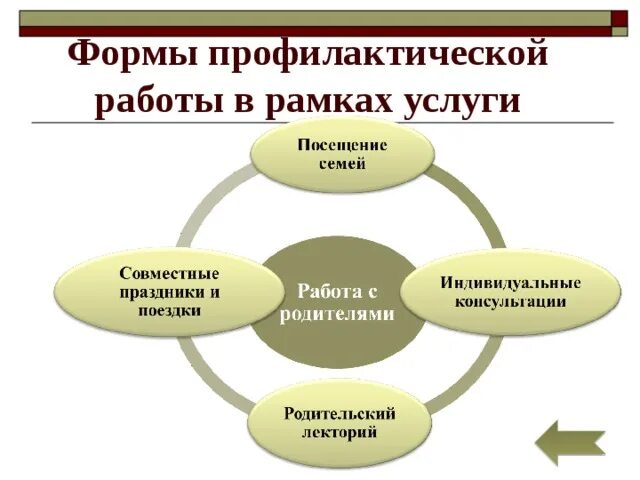 Формы профилактической работы в рамках услуги

Посещение семей

Совместные праздники и поездки

Работа с родителями

Индивидуальные консультации

Родительский лекторий